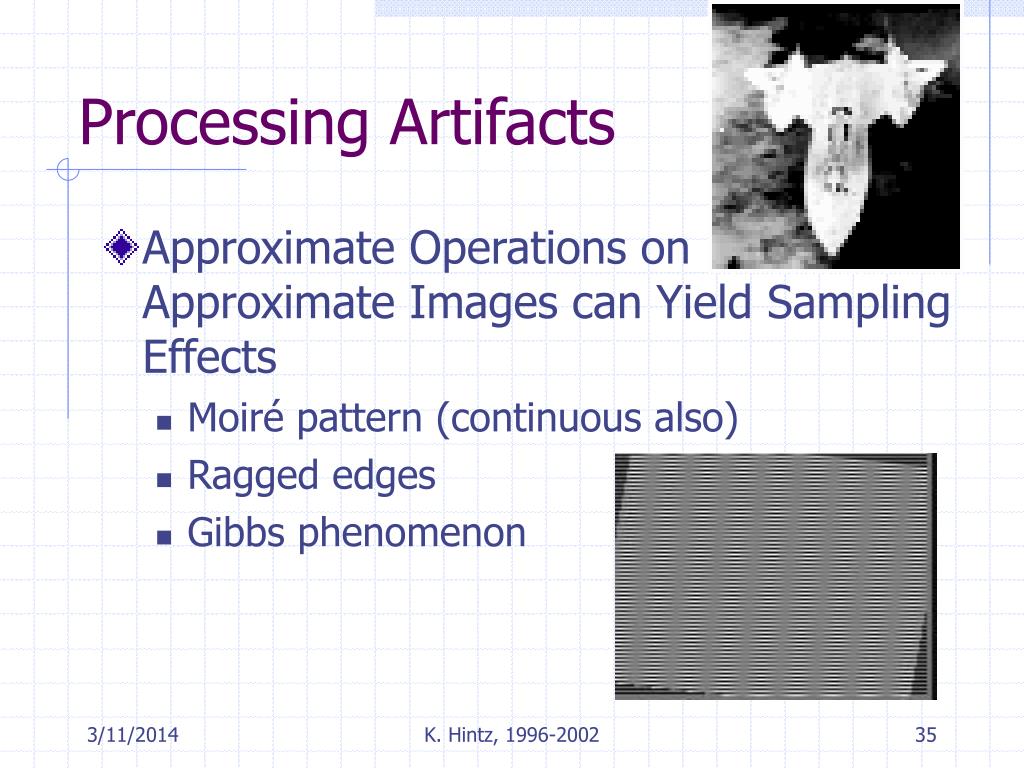 Processing Artifacts

Approximate Operations on Approximate Images can Yield Sampling Effects

Moiré pattern (continuous also)

Ragged edges

Gibbs phenomenon

3/11/2014

K. Hintz, 1996-2002

35